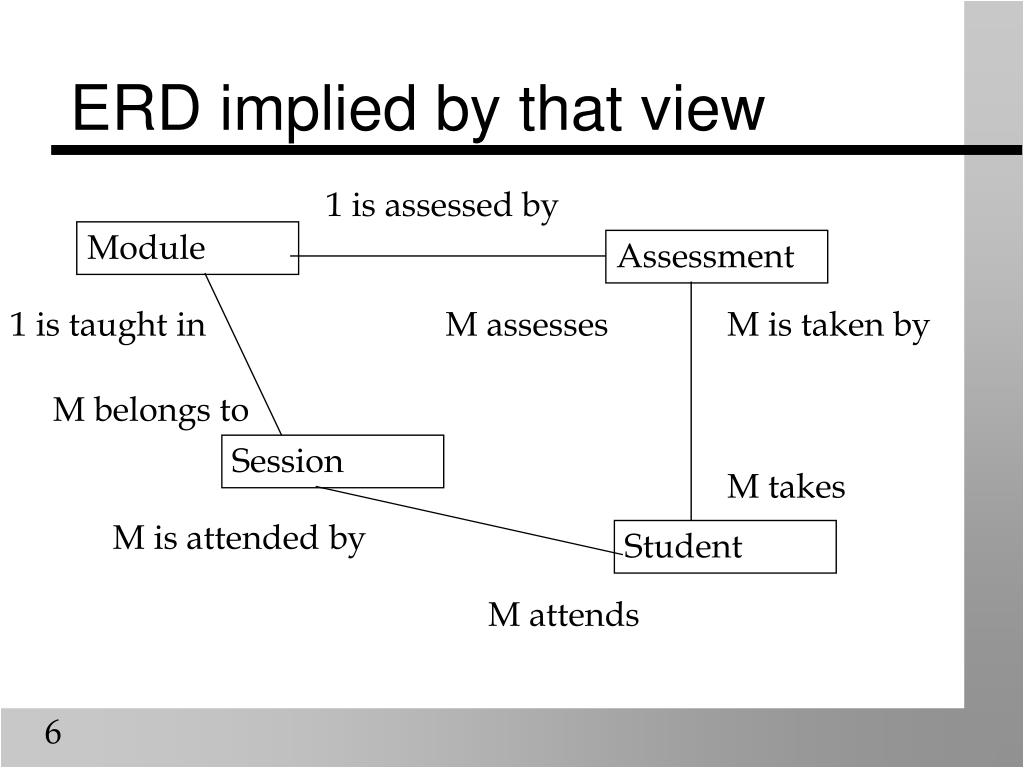 ERD implied by that view

1 is assessed by

Module

Assessment

1 is taught in

M assesses

M is taken by

M belongs to

Session

M takes

M is attended by

Student

M attends

6